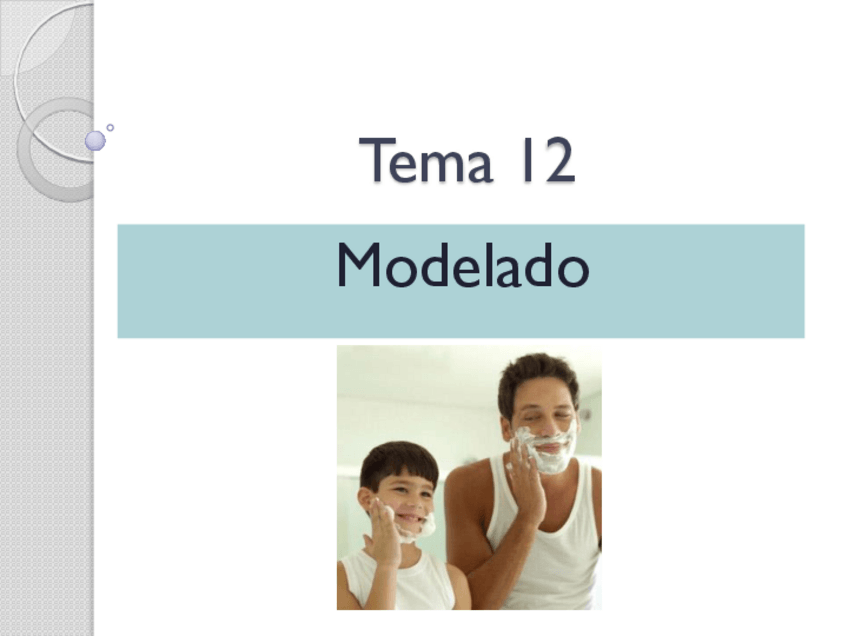 Tema 12

Modelado